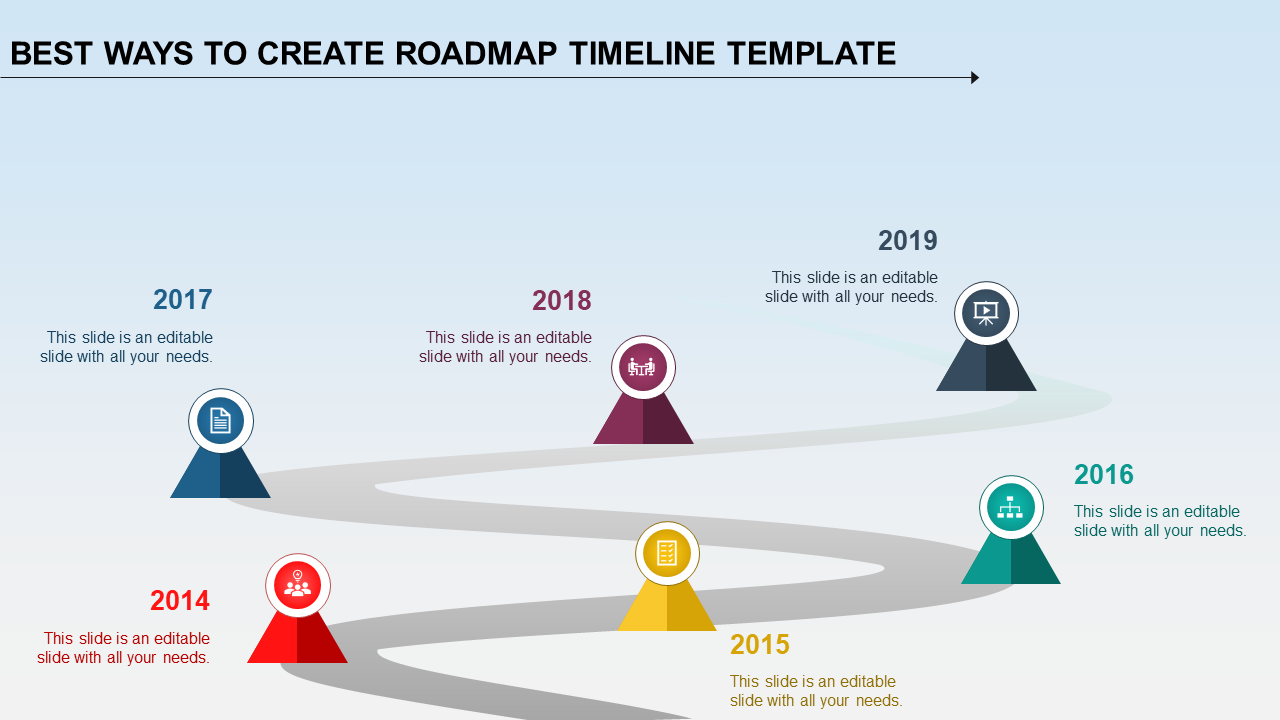 BEST WAYS TO CREATE ROADMAP TIMELINE TEMPLATE

2019
This slide is an editable slide with all your needs.

2017
This slide is an editable slide with all your needs.

2018
This slide is an editable slide with all your needs.

2016
This slide is an editable slide with all your needs.

2014
This slide is an editable slide with all your needs.

2015
This slide is an editable slide with all your needs.